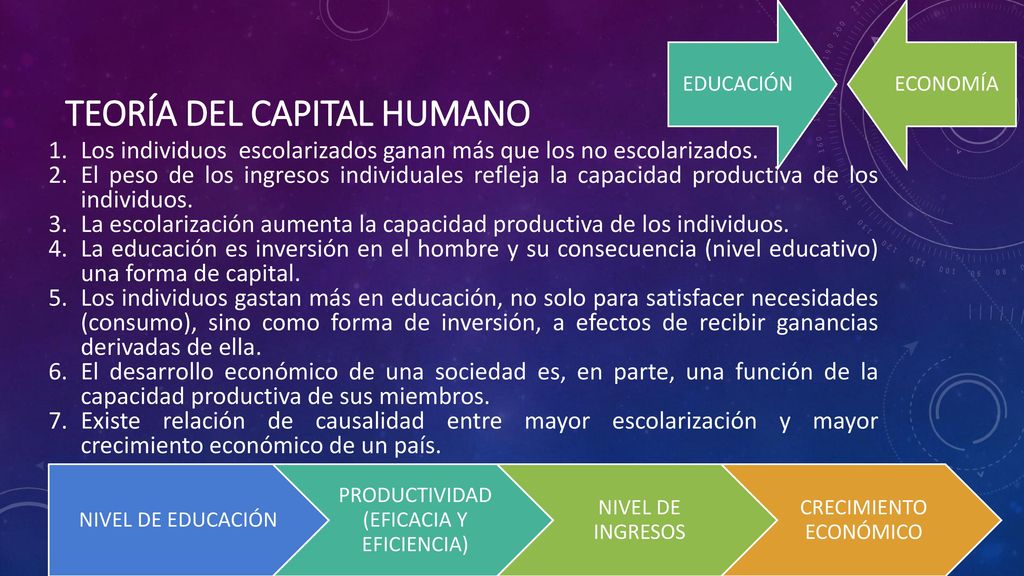 EDUCACIÓN

ECONOMÍA

TEORÍA DEL CAPITAL HUMANO

1. Los individuos escolarizados ganan más que los no escolarizados.
2. El peso de los ingresos individuales refleja la capacidad productiva de los individuos.
3. La escolarización aumenta la capacidad productiva de los individuos.
4. La educación es inversión en el hombre y su consecuencia (nivel educativo) una forma de capital.
5. Los individuos gastan más en educación, no solo para satisfacer necesidades (consumo), sino como forma de inversión, a efectos de recibir ganancias derivadas de ella.
6. El desarrollo económico de una sociedad es, en parte, una función de la capacidad productiva de sus miembros.
7. Existe relación de causalidad entre mayor escolarización y mayor crecimiento económico de un país.

NIVEL DE EDUCACIÓN

PRODUCTIVIDAD (EFICACIA Y EFICIENCIA)

NIVEL DE INGRESOS

CRECIMIENTO ECONÓMICO